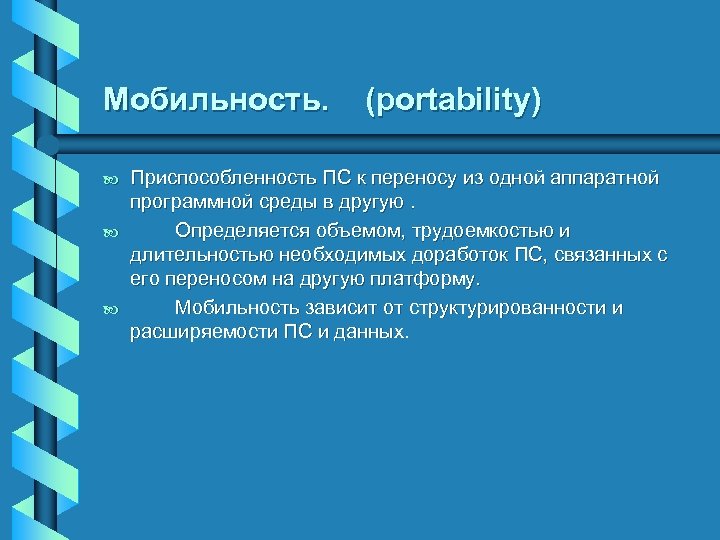 Мобильность. (portability)

Приспособленность ПС к переносу из одной аппаратной программной среды в другую .

Определяется объемом, трудоемкостью и длительностью необходимых доработок ПС, связанных с его переносом на другую платформу.

Мобильность зависит от структурированности и расширяемости ПС и данных.